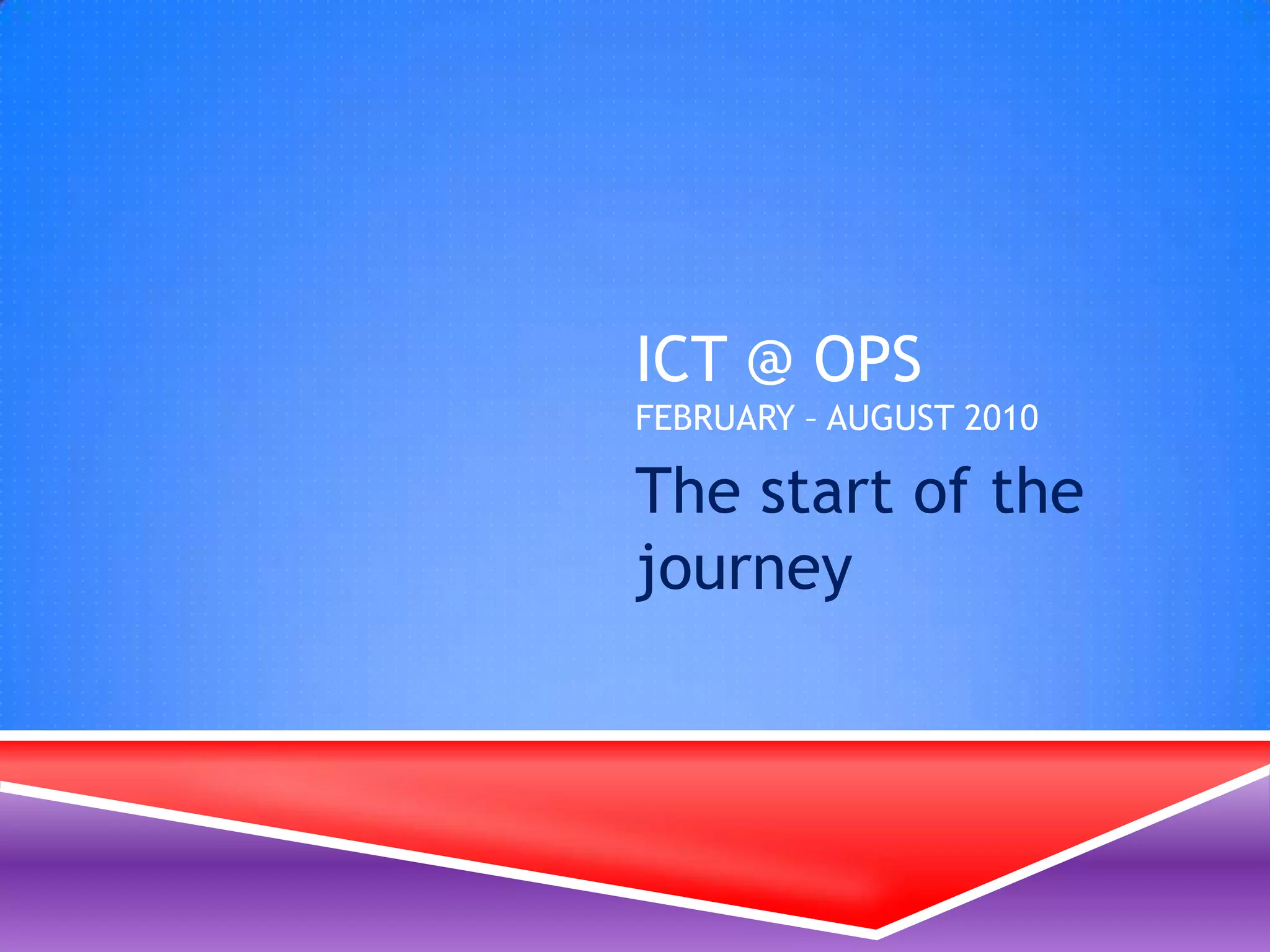 ICT @ OPS
FEBRUARY – AUGUST 2010

The start of the journey